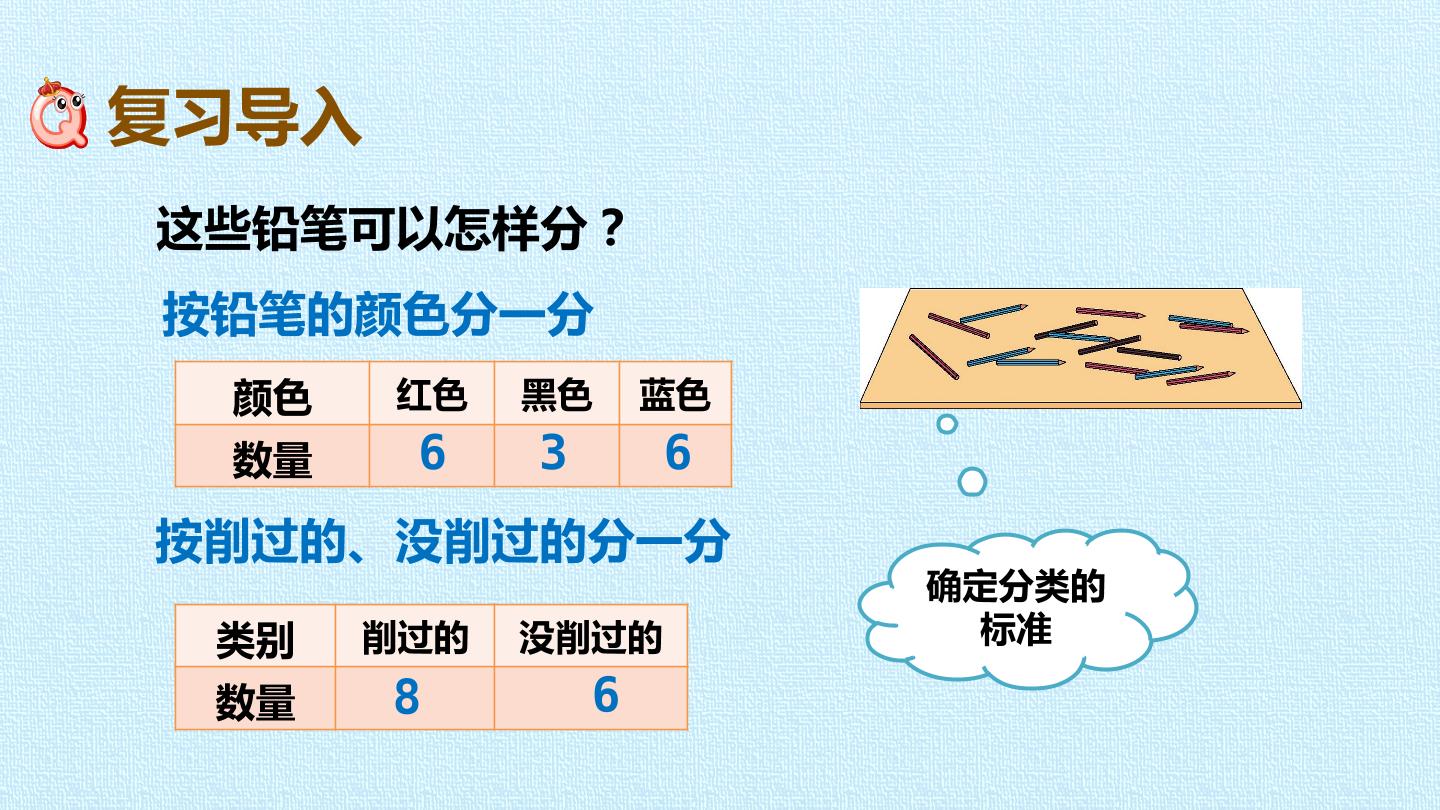 复习导入

这些铅笔可以怎样分？

按铅笔的颜色分一分

| 颜色 | 红色 | 黑色 | 蓝色 |
|---|---|---|---|
| 数量 | 6 | 3 | 6 |

按削过的、没削过的分一分

| 类别 | 削过的 | 没削过的 |
|---|---|---|
| 数量 | 8 | 6 |

确定分类的标准